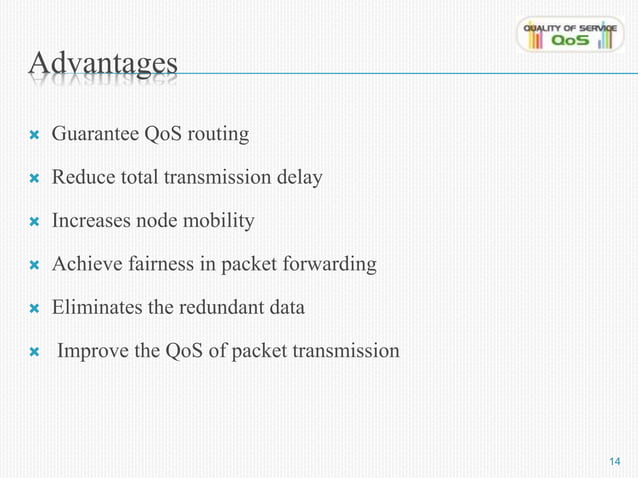 QUALITY OF SERVICE
QoS

Advantages

Guarantee QoS routing

Reduce total transmission delay

Increases node mobility

Achieve fairness in packet forwarding

Eliminates the redundant data

Improve the QoS of packet transmission

14